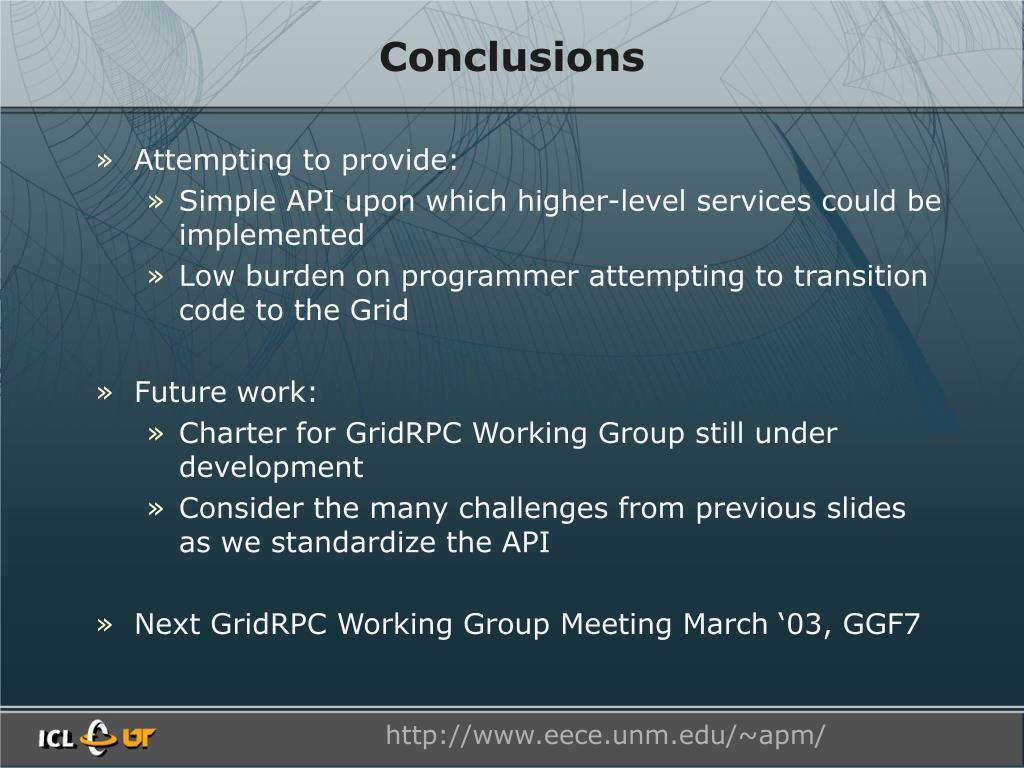 Conclusions

» Attempting to provide:
» Simple API upon which higher-level services could be implemented
» Low burden on programmer attempting to transition code to the Grid

» Future work:
» Charter for GridRPC Working Group still under development
» Consider the many challenges from previous slides as we standardize the API

» Next GridRPC Working Group Meeting March ‘03, GGF7

ICL UT

http://www.eece.unm.edu/~apm/